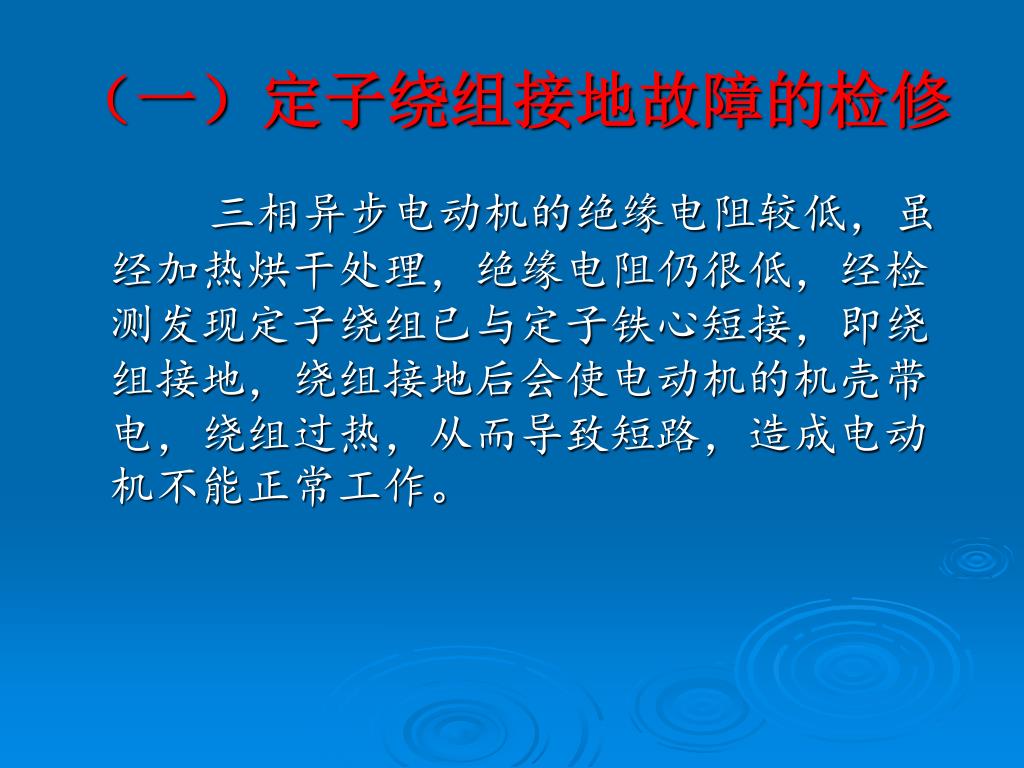 （一）定子绕组接地故障的检修

三相异步电动机的绝缘电阻较低，虽经加热烘干处理，绝缘电阻仍很低，经检测发现定子绕组已与定子铁心短接，即绕组接地，绕组接地后会使电动机的机壳带电，绕组过热，从而导致短路，造成电动机不能正常工作。